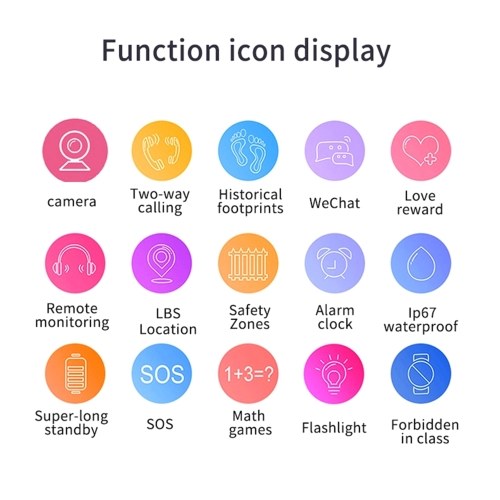 Function icon display

camera

Two-way calling

Historical footprints

WeChat

Love reward

Remote monitoring

LBS Location

Safety Zones

Alarm clock

Ip67 waterproof

Super-long standby

SOS

SOS

1+3=?

Math games

Flashlight

Forbidden in class